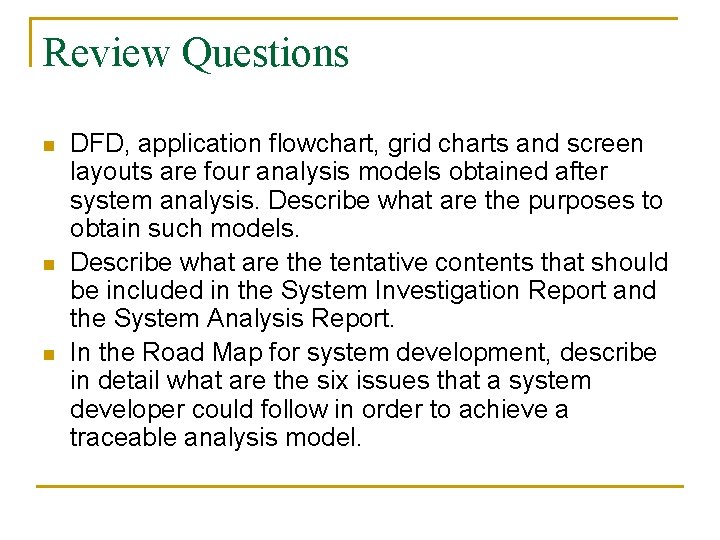 Review Questions

- DFD, application flowchart, grid charts and screen layouts are four analysis models obtained after system analysis. Describe what are the purposes to obtain such models.
- Describe what are the tentative contents that should be included in the System Investigation Report and the System Analysis Report.
- In the Road Map for system development, describe in detail what are the six issues that a system developer could follow in order to achieve a traceable analysis model.